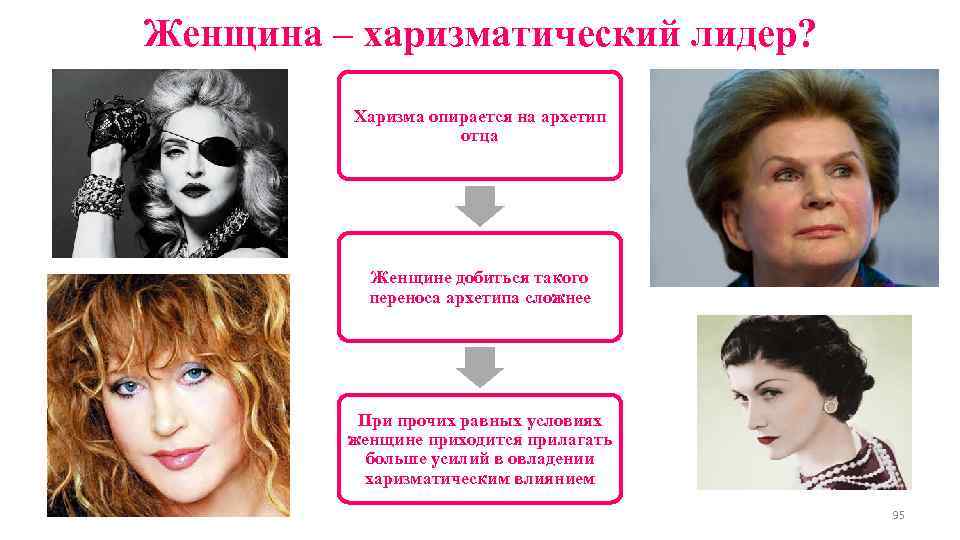 Женщина – харизматический лидер?

Харизма опирается на архетип отца

Женщине добиться такого переноса архетипа сложнее

При прочих равных условиях женщине приходится прилагать больше усилий в овладении харизматическим влиянием

95